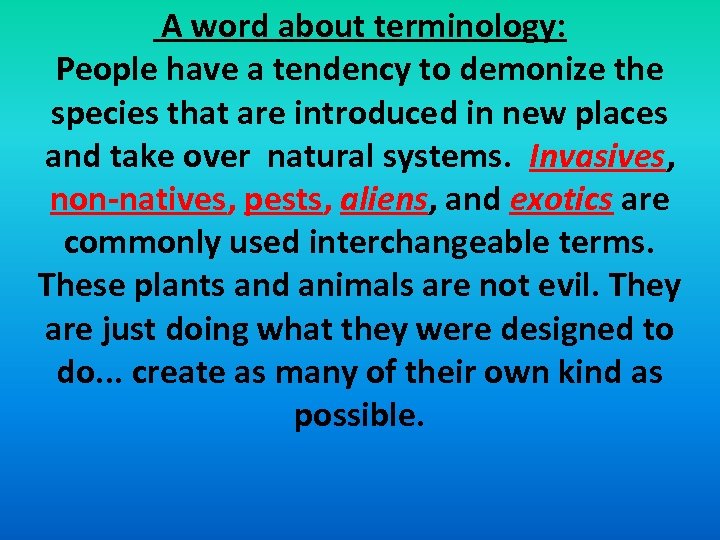 A word about terminology:
People have a tendency to demonize the species that are introduced in new places and take over natural systems. Invasives, non-natives, pests, aliens, and exotics are commonly used interchangeable terms. These plants and animals are not evil. They are just doing what they were designed to do... create as many of their own kind as possible.